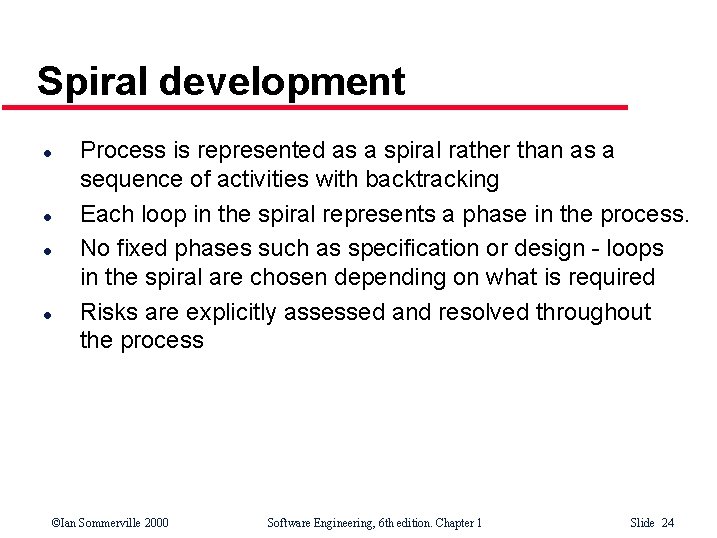 Spiral development

- Process is represented as a spiral rather than as a sequence of activities with backtracking
- Each loop in the spiral represents a phase in the process.
- No fixed phases such as specification or design - loops in the spiral are chosen depending on what is required
- Risks are explicitly assessed and resolved throughout the process

©Ian Sommerville 2000 Software Engineering, 6th edition. Chapter 1 Slide 24